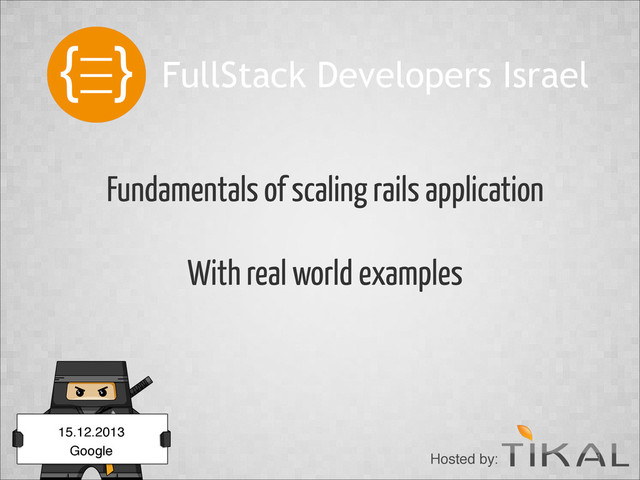 FullStack Developers Israel

Fundamentals of scaling rails application

With real world examples

15.12.2013
Google

Hosted by: TIKAL